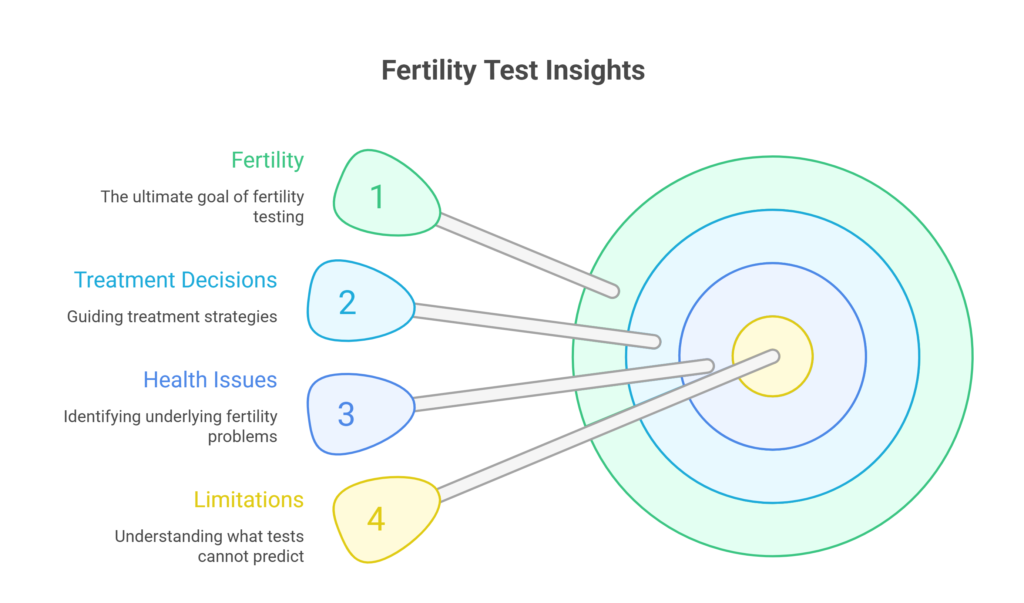 Fertility Test Insights

Fertility
The ultimate goal of fertility testing

1

Treatment Decisions
Guiding treatment strategies

2

Health Issues
Identifying underlying fertility problems

3

Limitations
Understanding what tests cannot predict

4